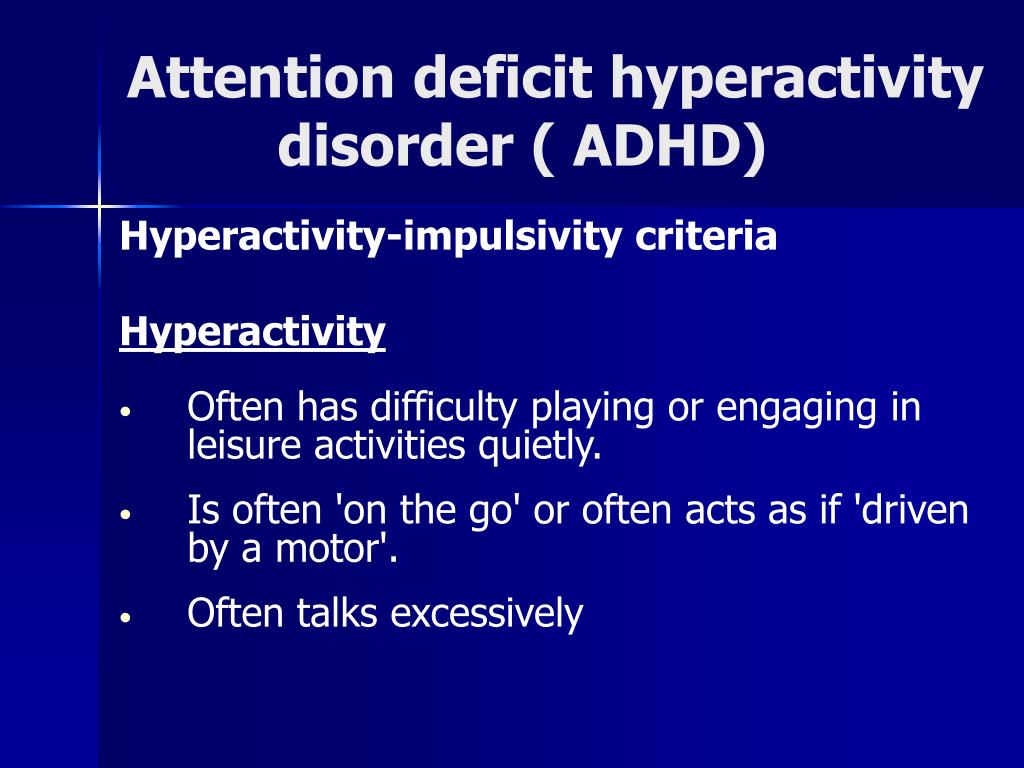 Attention deficit hyperactivity disorder ( ADHD)

Hyperactivity-impulsivity criteria

Hyperactivity

• Often has difficulty playing or engaging in leisure activities quietly.

• Is often 'on the go' or often acts as if 'driven by a motor'.

• Often talks excessively